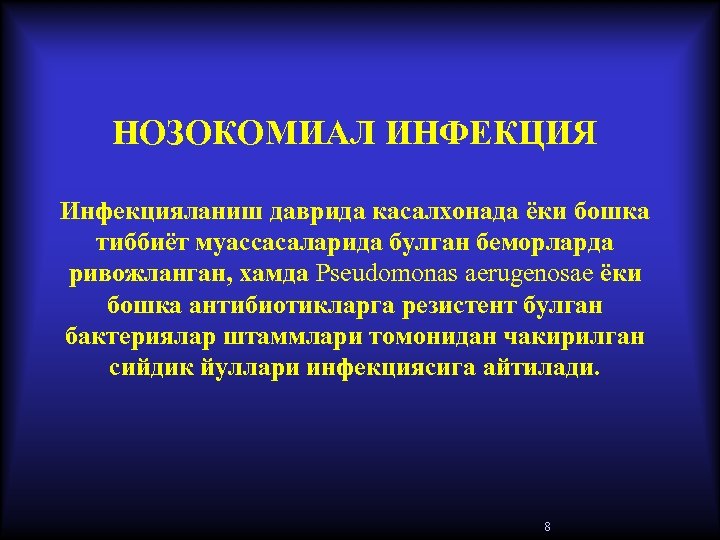 НОЗОКОМИАЛ ИНФЕКЦИЯ

Инфекцияланиш даврида касалхонада ёки бошка тиббиёт муассасаларида булган беморларда ривожланган, хамда Pseudomonas aerugenosae ёки бошка антибиотикларга резистент булган бактериялар штаммлари томонидан чакирилган сийдик йуллари инфекциясига айтилади.

8